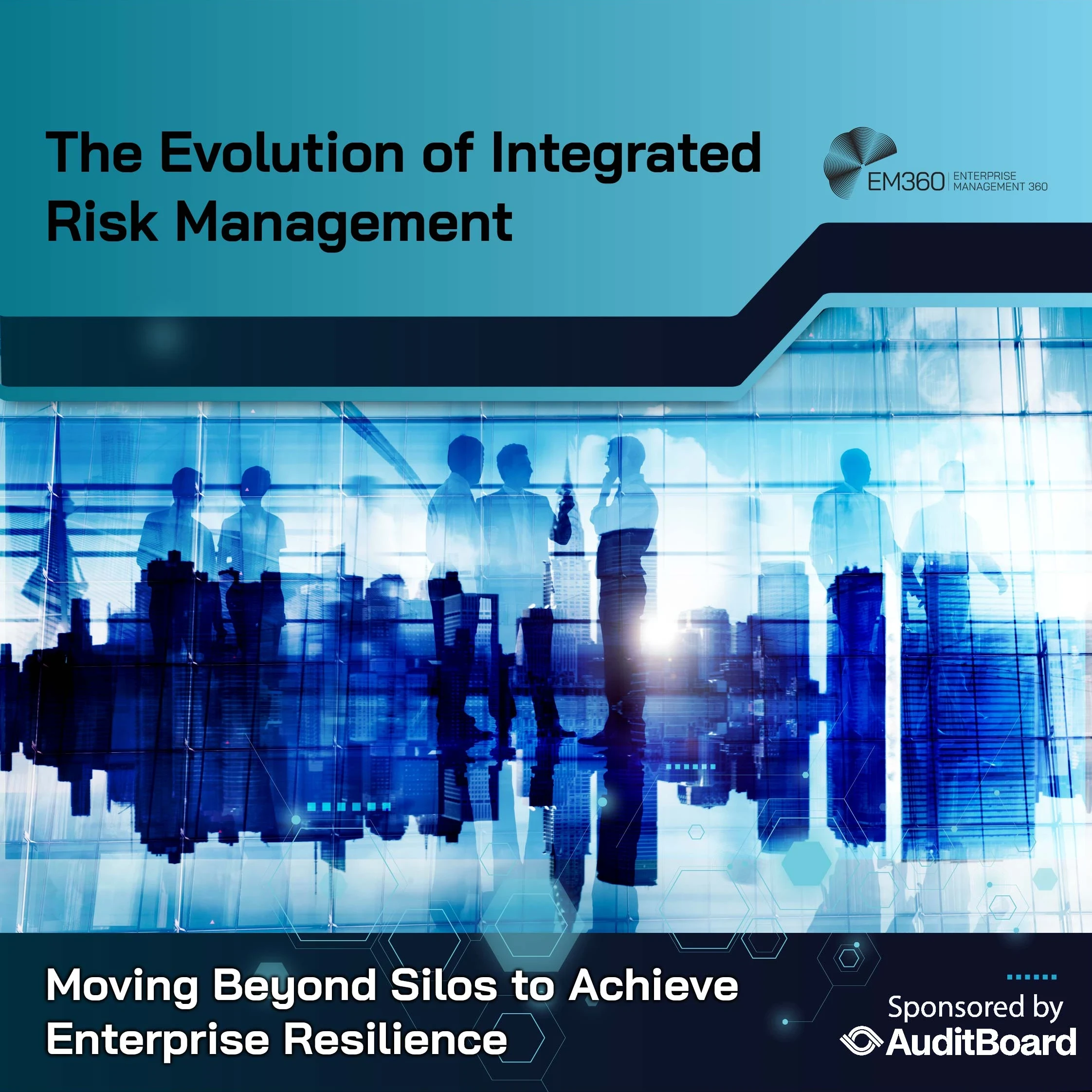 The Evolution of Integrated Risk Management

EM360 | ENTERPRISE MANAGEMENT 360

Moving Beyond Silos to Achieve Enterprise Resilience

Sponsored by AuditBoard